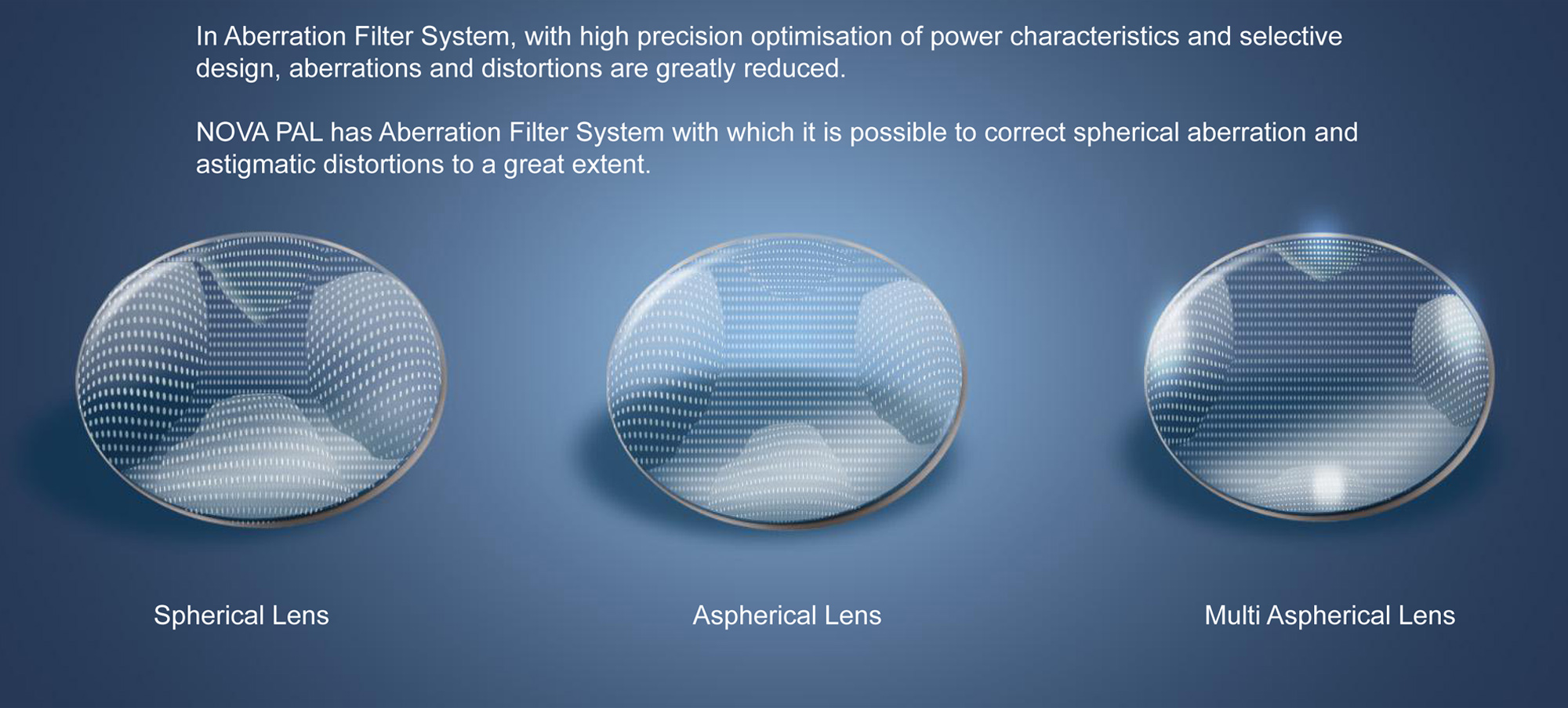 In Aberration Filter System, with high precision optimisation of power characteristics and selective design, aberrations and distortions are greatly reduced.

NOVA PAL has Aberration Filter System with which it is possible to correct spherical aberration and astigmatic distortions to a great extent.

Spherical Lens

Aspherical Lens

Multi Aspherical Lens